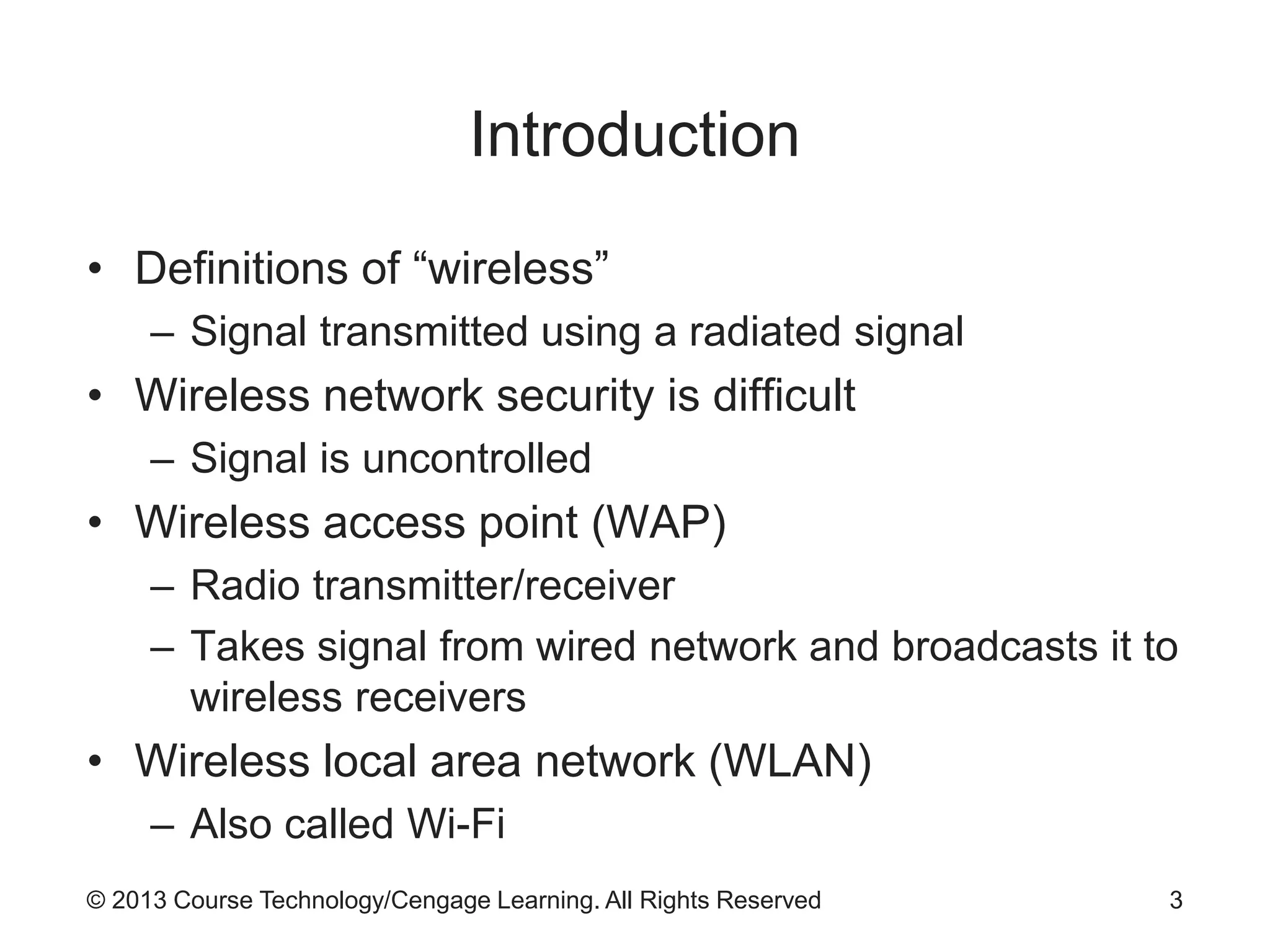 Introduction

• Definitions of “wireless”
– Signal transmitted using a radiated signal
• Wireless network security is difficult
– Signal is uncontrolled
• Wireless access point (WAP)
– Radio transmitter/receiver
– Takes signal from wired network and broadcasts it to wireless receivers
• Wireless local area network (WLAN)
– Also called Wi-Fi

© 2013 Course Technology/Cengage Learning. All Rights Reserved 3